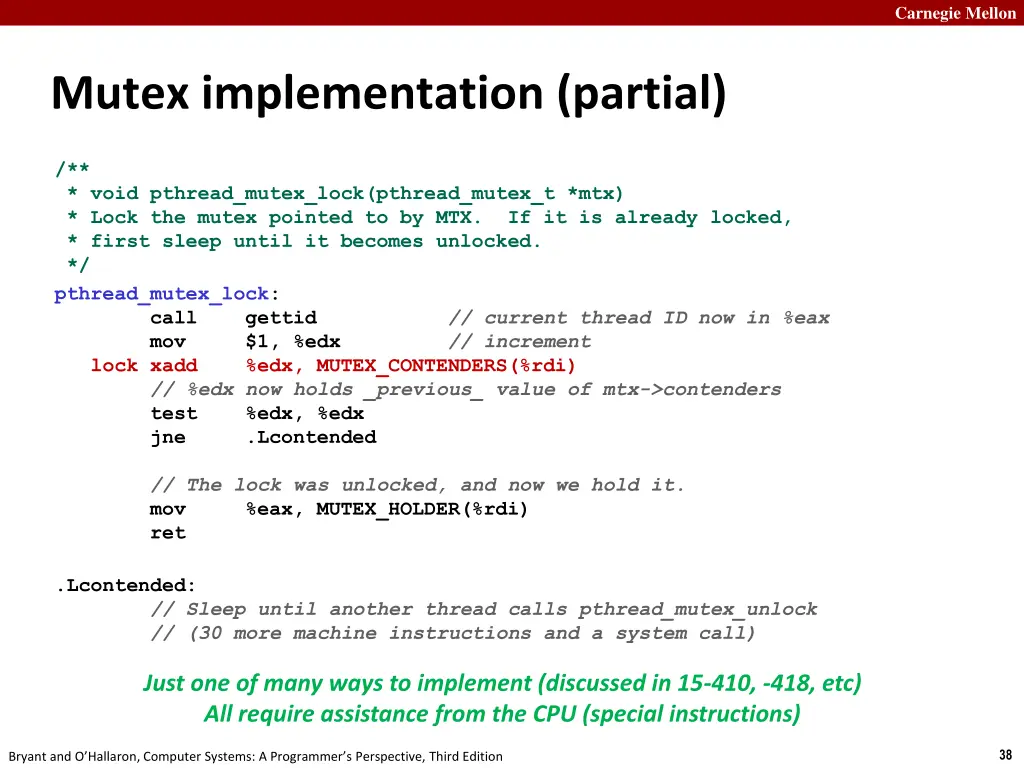 Carnegie Mellon

Mutex implementation (partial)

/**
 * void pthread_mutex_lock(pthread_mutex_t *mtx)
 * Lock the mutex pointed to by MTX.  If it is already locked,
 * first sleep until it becomes unlocked.
 */
pthread_mutex_lock:
        call    gettid           // current thread ID now in %eax
        mov     $1, %edx         // increment
   lock xadd    %edx, MUTEX_CONTENDERS(%rdi)
        // %edx now holds _previous_ value of mtx->contenders
        test    %edx, %edx
        jne     .Lcontended

        // The lock was unlocked, and now we hold it.
        mov     %eax, MUTEX_HOLDER(%rdi)
        ret

.Lcontended:
        // Sleep until another thread calls pthread_mutex_unlock
        // (30 more machine instructions and a system call)

Just one of many ways to implement (discussed in 15-410, -418, etc)
All require assistance from the CPU (special instructions)

Bryant and O'Hallaron, Computer Systems: A Programmer's Perspective, Third Edition

38